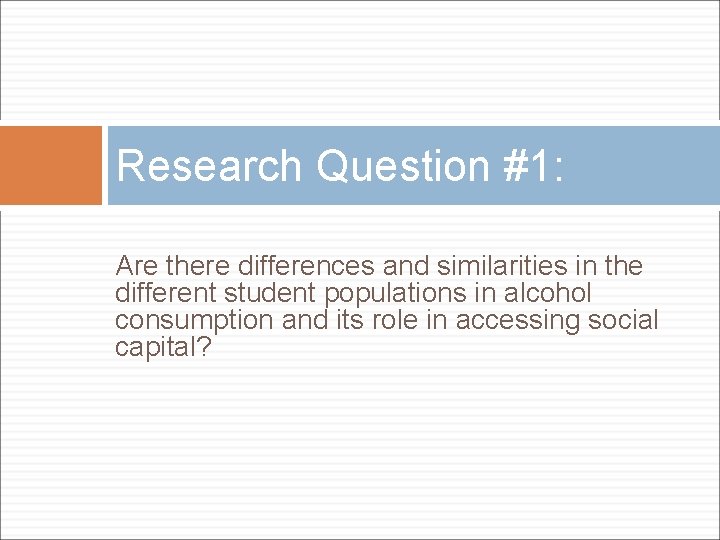 Research Question #1:

Are there differences and similarities in the different student populations in alcohol consumption and its role in accessing social capital?